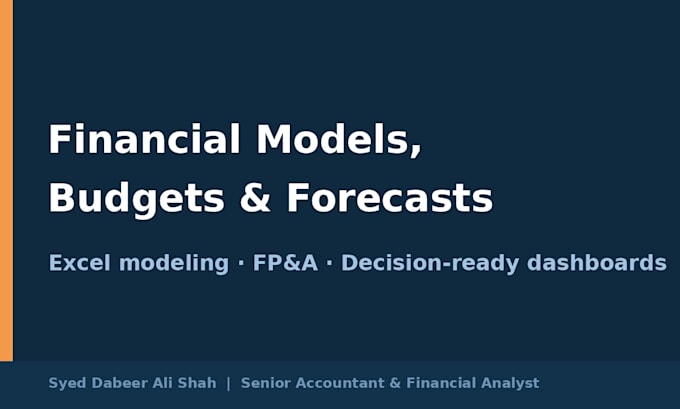 Financial Models,
Budgets & Forecasts

Excel modeling · FP&A · Decision-ready dashboards

Syed Dabeer Ali Shah | Senior Accountant & Financial Analyst